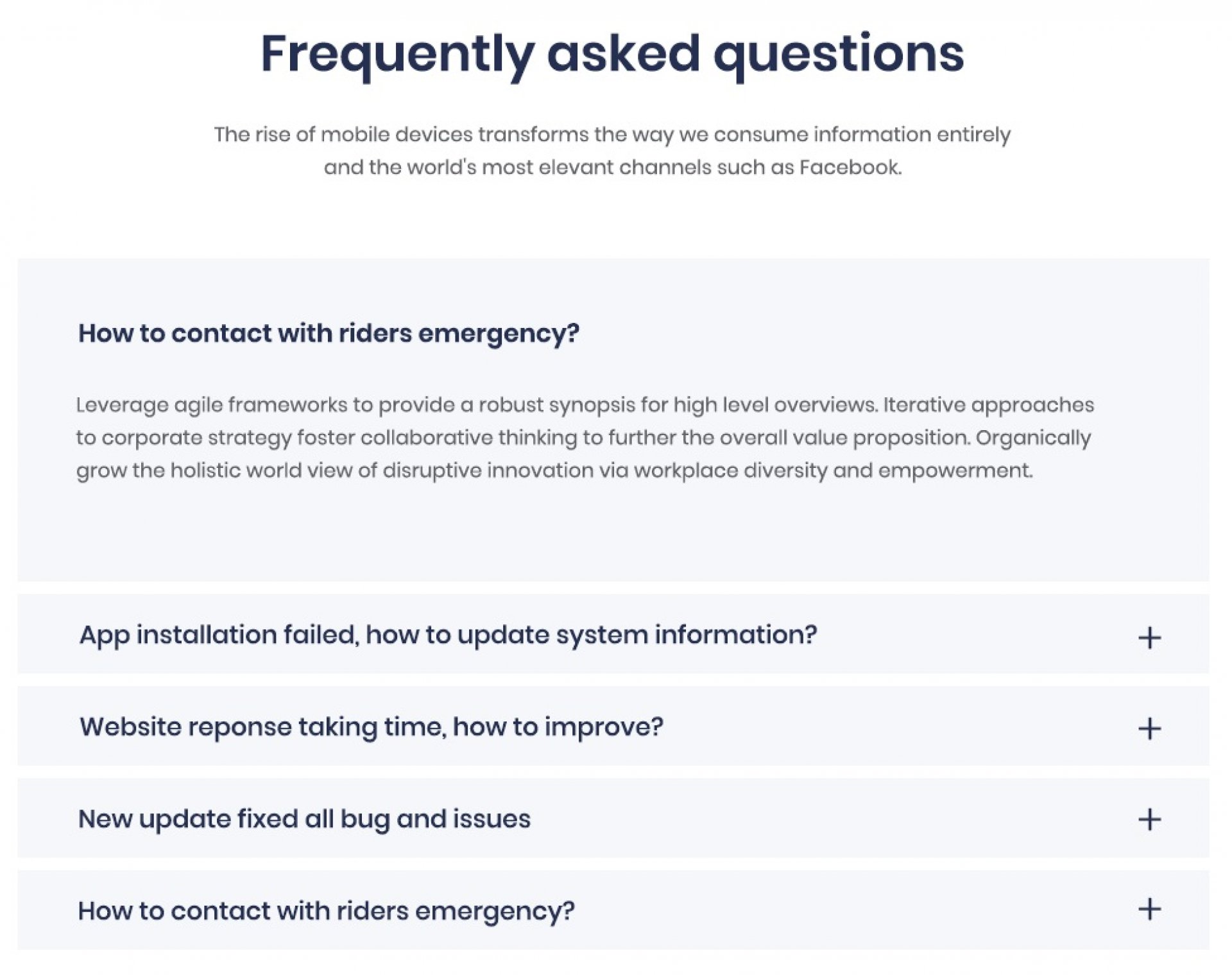 Frequently asked questions

The rise of mobile devices transforms the way we consume information entirely and the world's most elevant channels such as Facebook.

How to contact with riders emergency?

Leverage agile frameworks to provide a robust synopsis for high level overviews. Iterative approaches to corporate strategy foster collaborative thinking to further the overall value proposition. Organically grow the holistic world view of disruptive innovation via workplace diversity and empowerment.

App installation failed, how to update system information? +

Website reponse taking time, how to improve? +

New update fixed all bug and issues +

How to contact with riders emergency? +